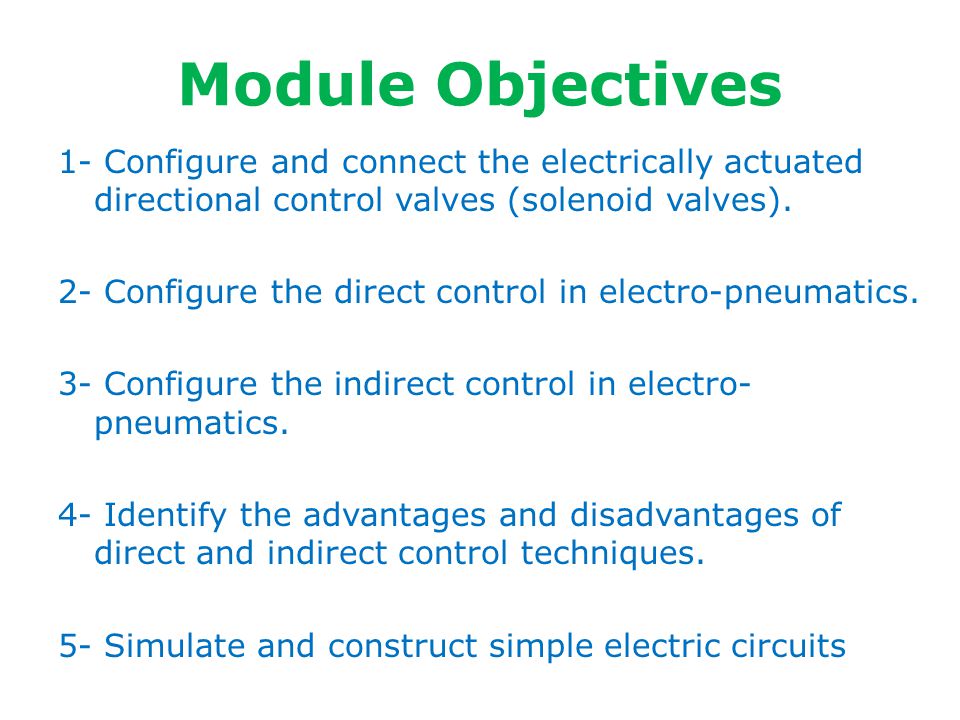 Module Objectives

1- Configure and connect the electrically actuated directional control valves (solenoid valves).

2- Configure the direct control in electro-pneumatics.

3- Configure the indirect control in electro-pneumatics.

4- Identify the advantages and disadvantages of direct and indirect control techniques.

5- Simulate and construct simple electric circuits